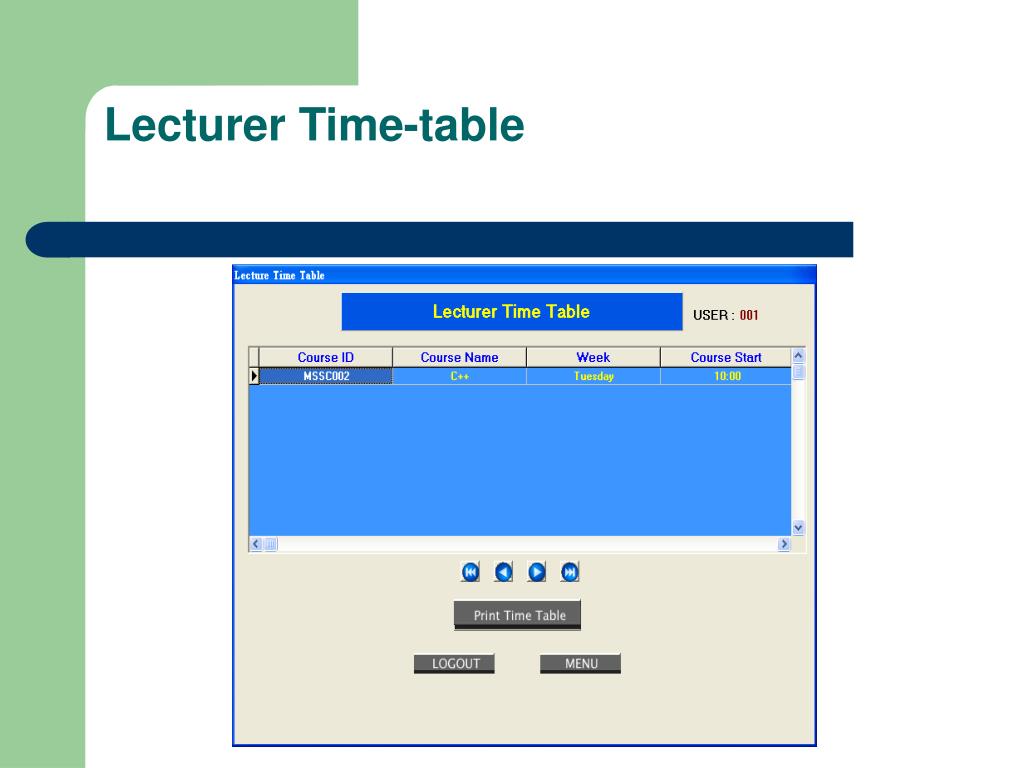 Lecturer Time-table

Lecture Time Table

Lecturer Time Table

USER : 001

| Course ID | Course Name | Week | Course Start |
|---|---|---|---|
| MSSC002 | C++ | Tuesday | 10:00 |

Print Time Table

LOGOUT

MENU